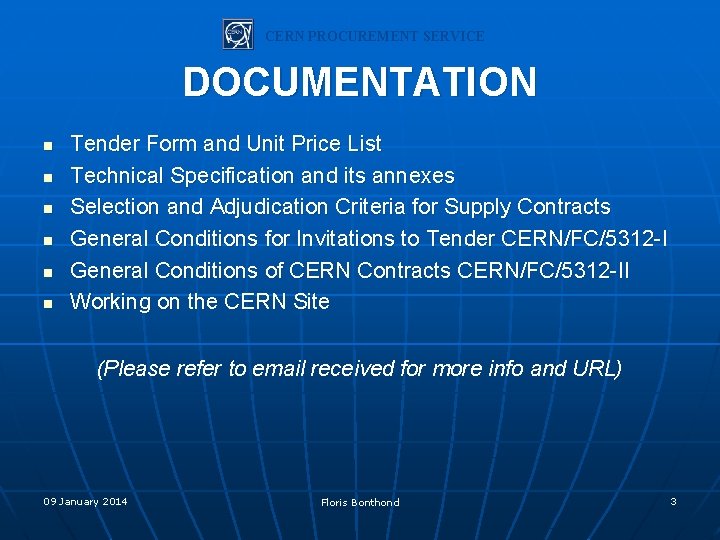 CERN

CERN PROCUREMENT SERVICE

DOCUMENTATION

- Tender Form and Unit Price List
- Technical Specification and its annexes
- Selection and Adjudication Criteria for Supply Contracts
- General Conditions for Invitations to Tender CERN/FC/5312-I
- General Conditions of CERN Contracts CERN/FC/5312-II
- Working on the CERN Site

(Please refer to email received for more info and URL)

09 January 2014

Floris Bonthond

3